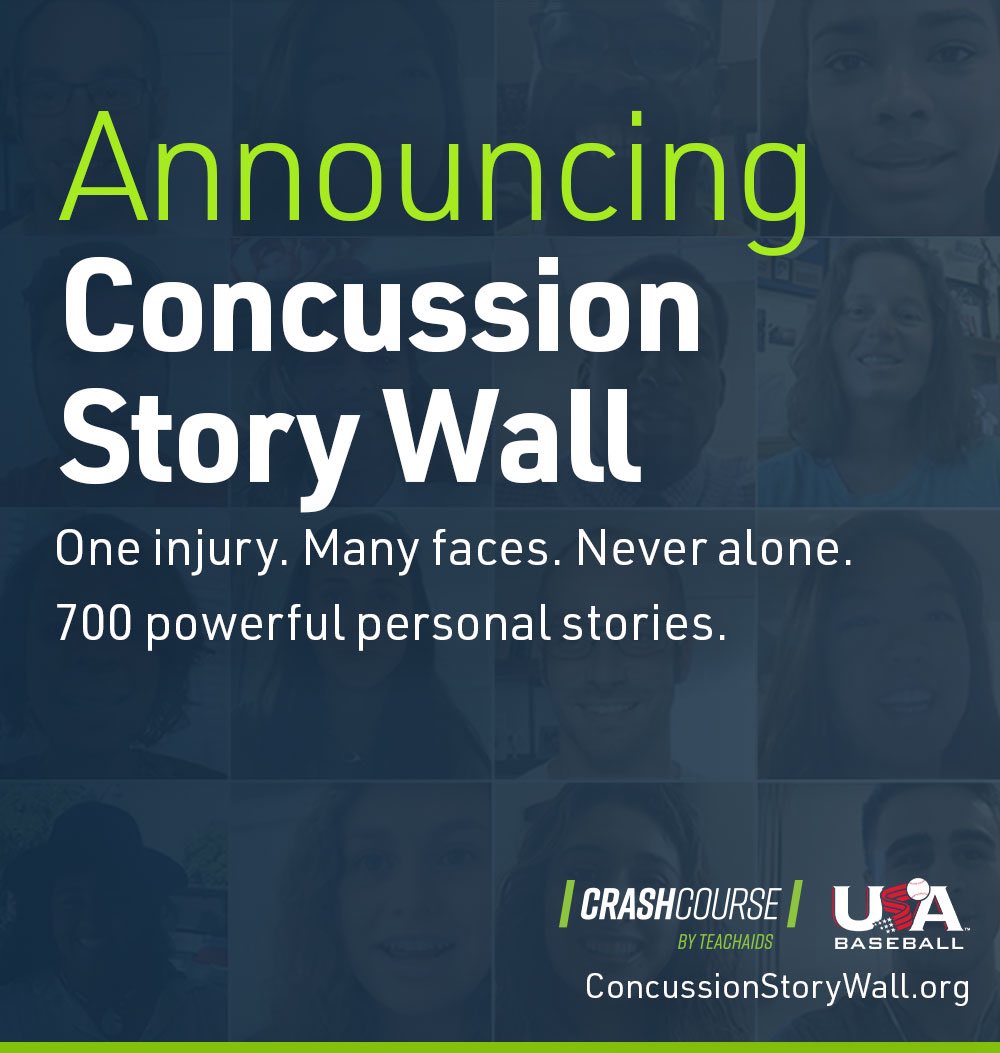 Announcing
Concussion Story Wall

One injury. Many faces. Never alone.
700 powerful personal stories.

CRASHCOURSE
BY TEACHAIDS

USA
BASEBALL

ConcussionStoryWall.org